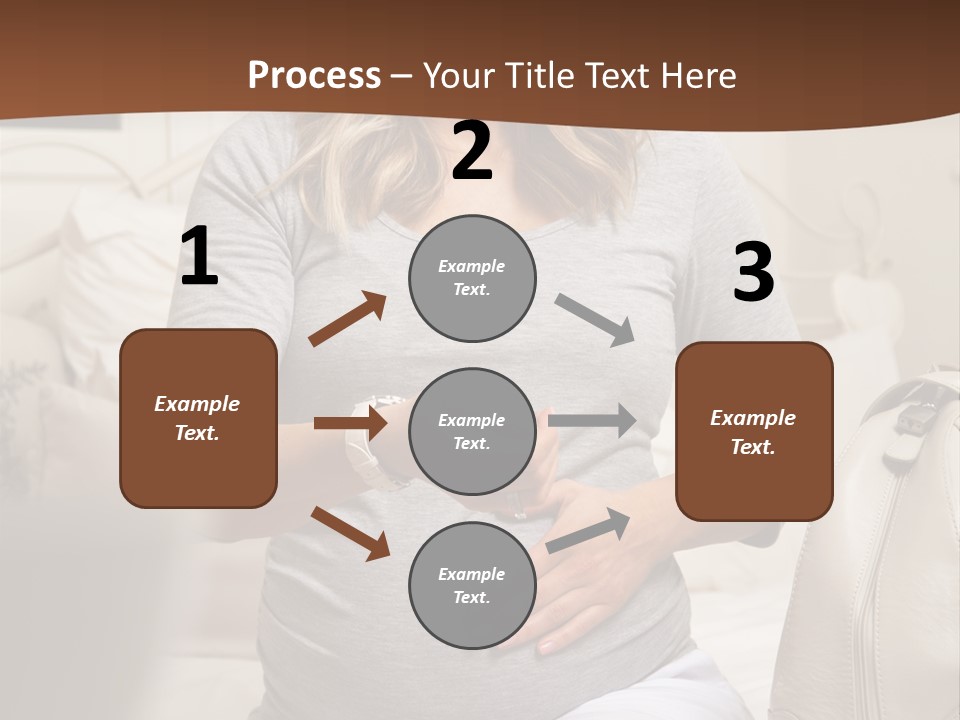 Process – Your Title Text Here

1

Example Text.

2

Example Text.

Example Text.

Example Text.

3

Example Text.